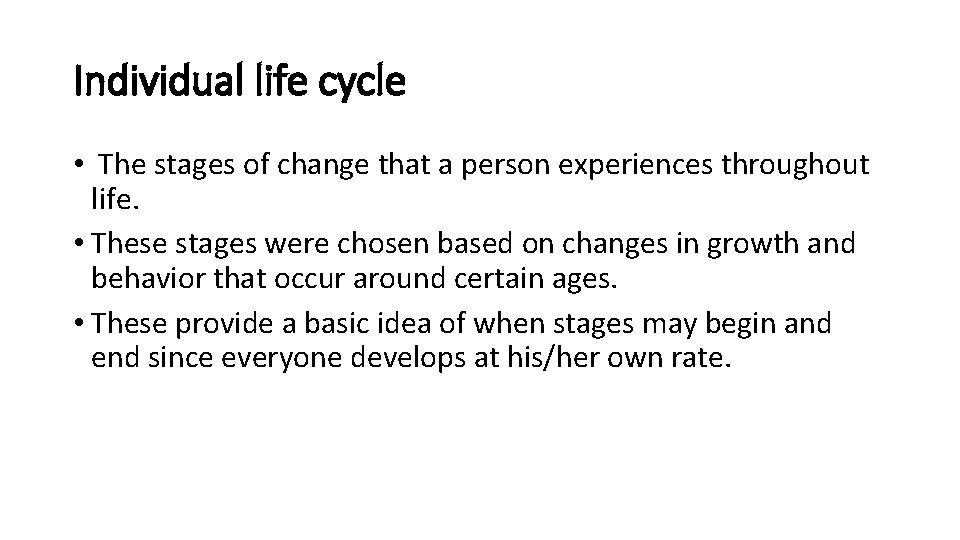 Individual life cycle

• The stages of change that a person experiences throughout life.

• These stages were chosen based on changes in growth and behavior that occur around certain ages.

• These provide a basic idea of when stages may begin and end since everyone develops at his/her own rate.